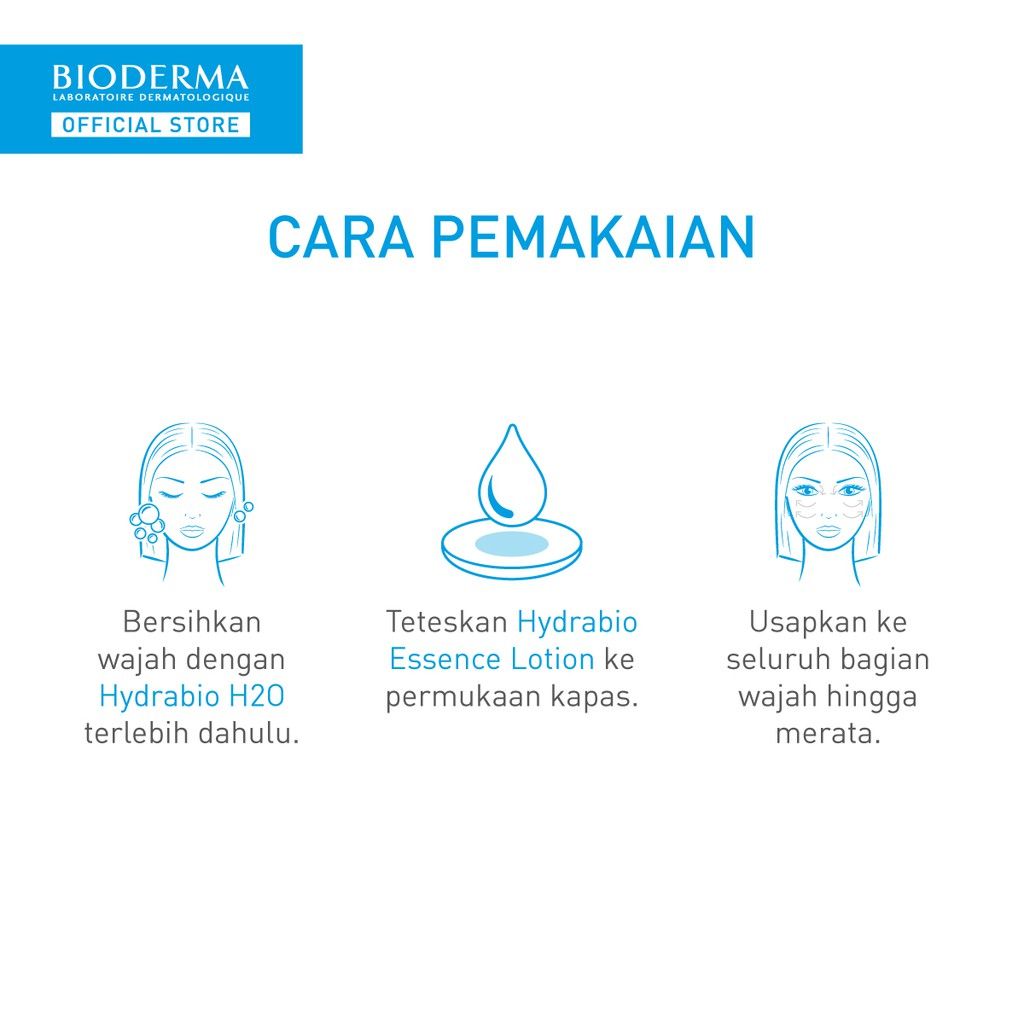 BIODERMA
LABORATOIRE DERMATOLOGIQUE
OFFICIAL STORE

CARA PEMAKAIAN

Bersihkan wajah dengan Hydrabio H2O terlebih dahulu.

Teteskan Hydrabio Essence Lotion ke permukaan kapas.

Usapkan ke seluruh bagian wajah hingga merata.